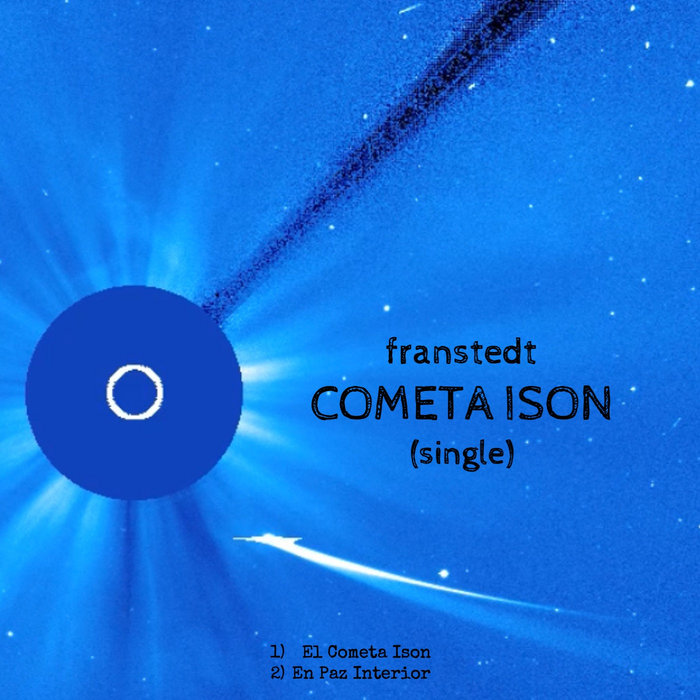 franstedt
COMETA ISON
(single)

1) El Cometa Ison
2) En Paz Interior